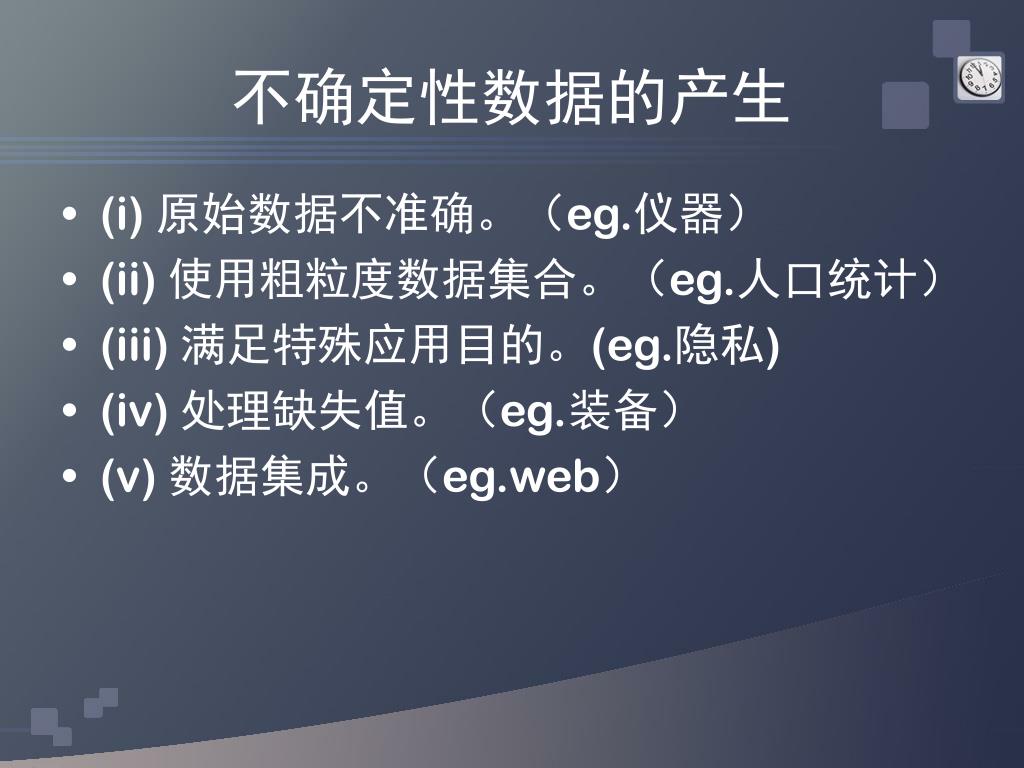 不确定性数据的产生

• (i) 原始数据不准确。（eg.仪器）
• (ii) 使用粗粒度数据集合。（eg.人口统计）
• (iii) 满足特殊应用目的。(eg.隐私)
• (iv) 处理缺失值。（eg.装备）
• (v) 数据集成。（eg.web）